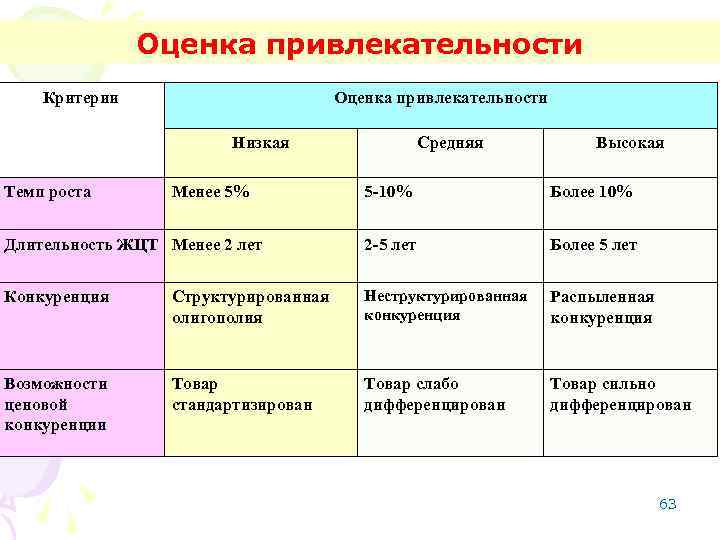 Оценка привлекательности

| Критерии | Оценка привлекательности | | |
|---|---|---|---|
| | Низкая | Средняя | Высокая |
| Темп роста | Менее 5% | 5-10% | Более 10% |
| Длительность ЖЦТ | Менее 2 лет | 2-5 лет | Более 5 лет |
| Конкуренция | Структурированная олигополия | Неструктурированная конкуренция | Распыленная конкуренция |
| Возможности ценовой конкуренции | Товар стандартизирован | Товар слабо дифференцирован | Товар сильно дифференцирован |

63